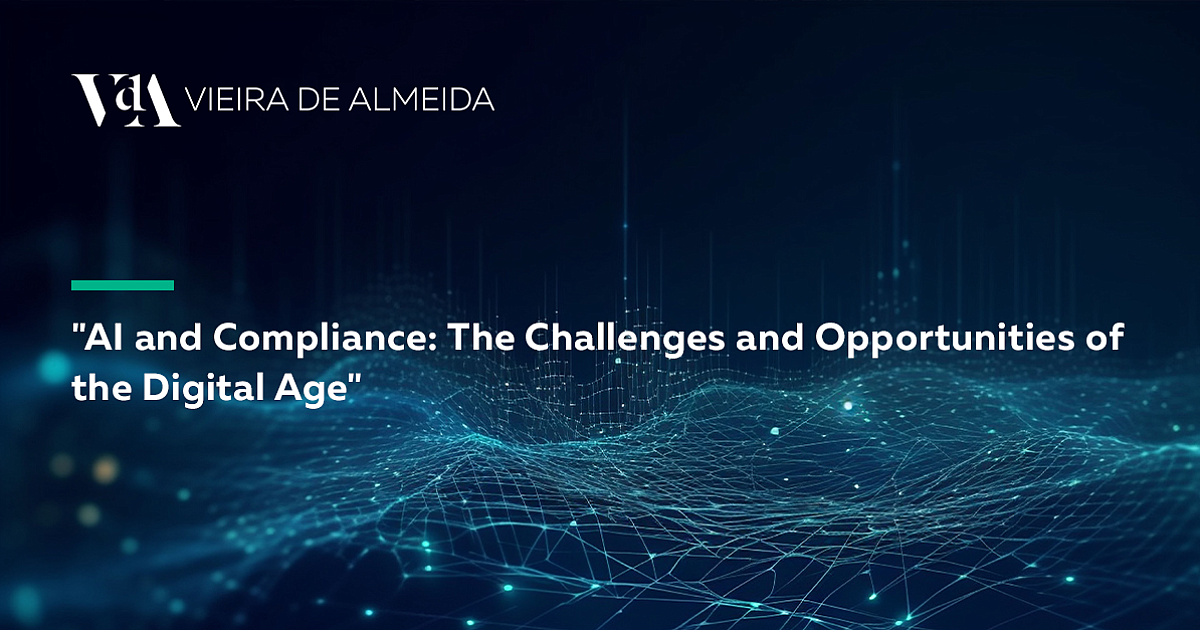 VdA VIEIRA DE ALMEIDA

"AI and Compliance: The Challenges and Opportunities of the Digital Age"